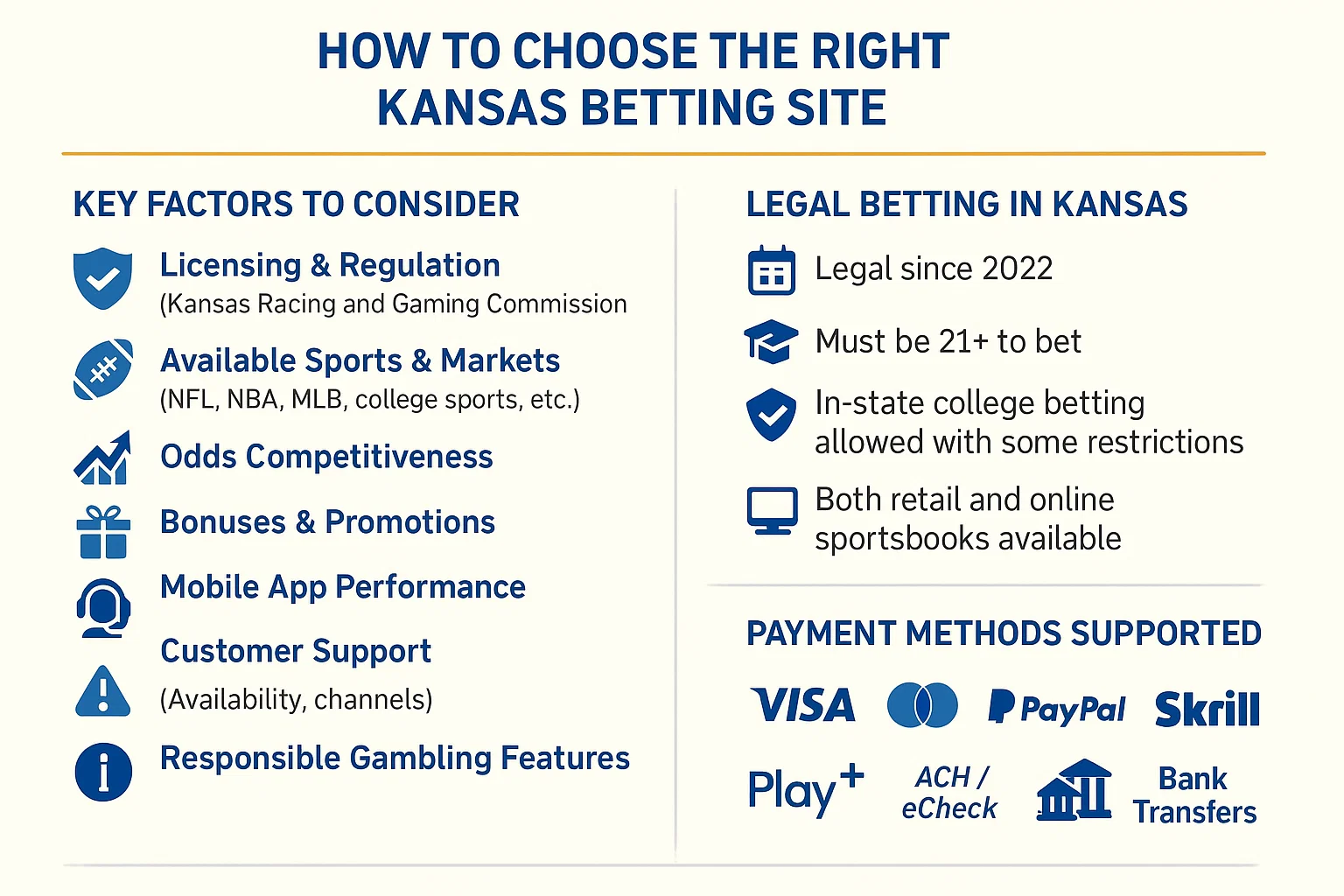 HOW TO CHOOSE THE RIGHT KANSAS BETTING SITE

KEY FACTORS TO CONSIDER

Licensing & Regulation
(Kansas Racing and Gaming Commission

Available Sports & Markets
(NFL, NBA, MLB, college sports, etc.)

Odds Competitiveness

Bonuses & Promotions

Mobile App Performance

Customer Support
(Availability, channels)

Responsible Gambling Features

LEGAL BETTING IN KANSAS

Legal since 2022

Must be 21+ to bet

In-state college betting allowed with some restrictions

Both retail and online sportsbooks available

PAYMENT METHODS SUPPORTED

VISA

PayPal

Skrill

Play+

ACH / eCheck

Bank Transfers